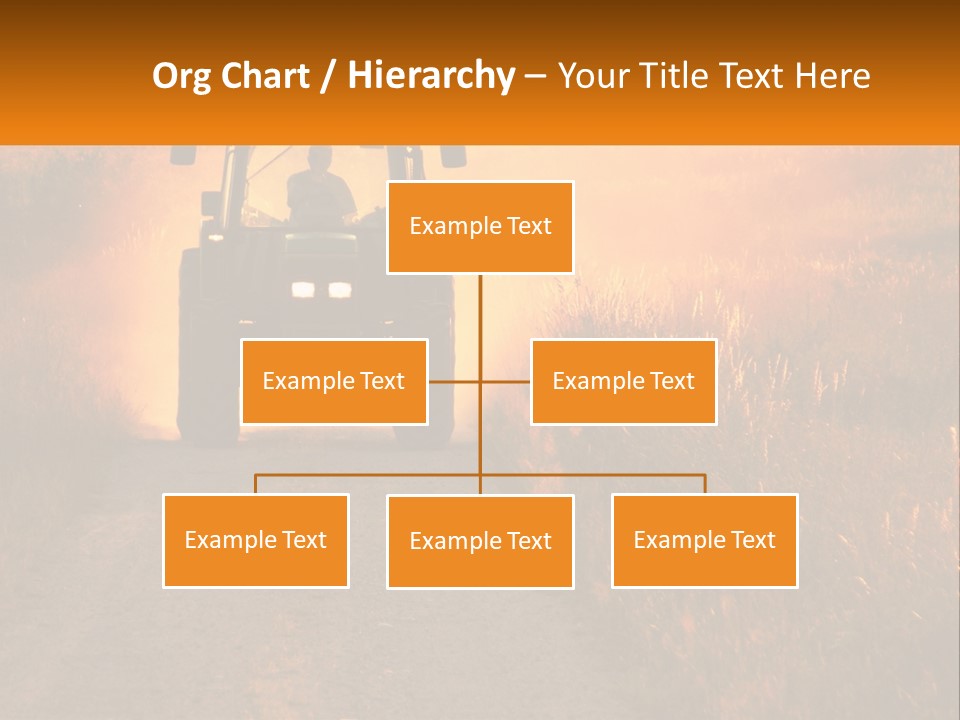 Org Chart / Hierarchy – Your Title Text Here

Example Text

Example Text

Example Text

Example Text

Example Text

Example Text